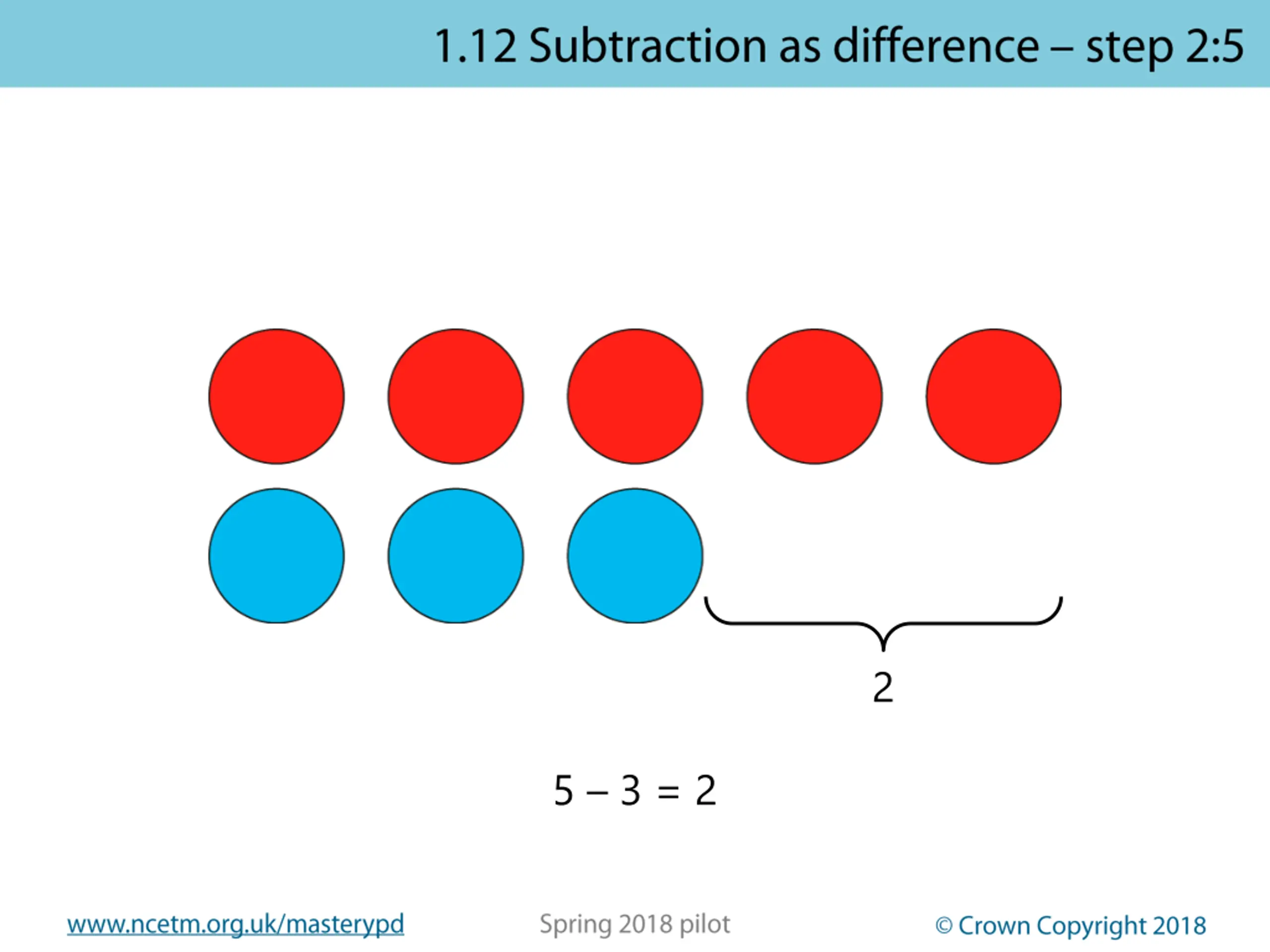 1.12 Subtraction as difference – step 2:5

2

$5 - 3 = 2$

www.ncetm.org.uk/masterypd

Spring 2018 pilot

© Crown Copyright 2018